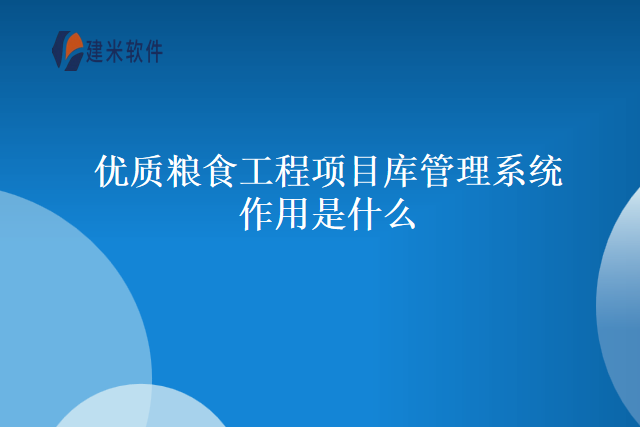 建米软件

优质粮食工程项目库管理系统作用是什么